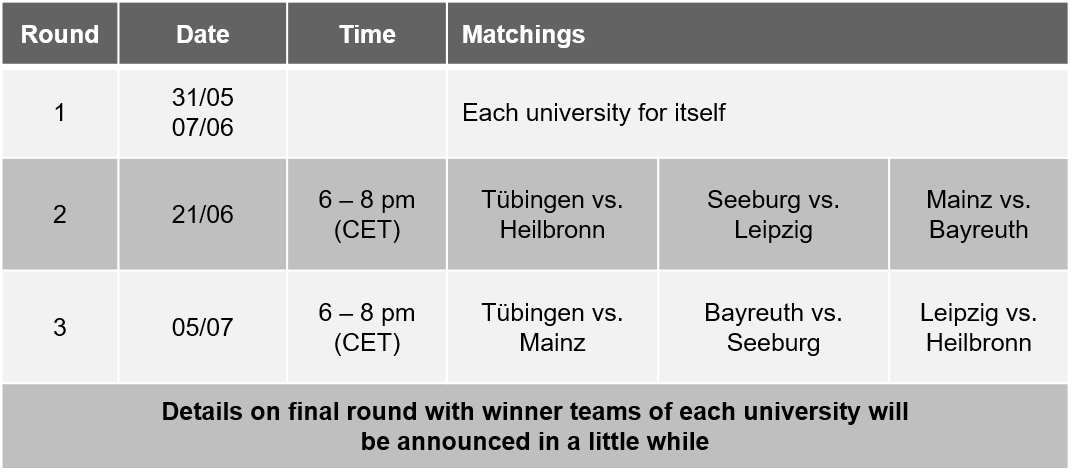 | Round | Date | Time | Matchings | | |
|---|---|---|---|---|---|
| 1 | 31/05 07/06 | | Each university for itself | | |
| 2 | 21/06 | 6 – 8 pm (CET) | Tübingen vs. Heilbronn | Seeburg vs. Leipzig | Mainz vs. Bayreuth |
| 3 | 05/07 | 6 – 8 pm (CET) | Tübingen vs. Mainz | Bayreuth vs. Seeburg | Leipzig vs. Heilbronn |
| Details on final round with winner teams of each university will be announced in a little while | | | | | |